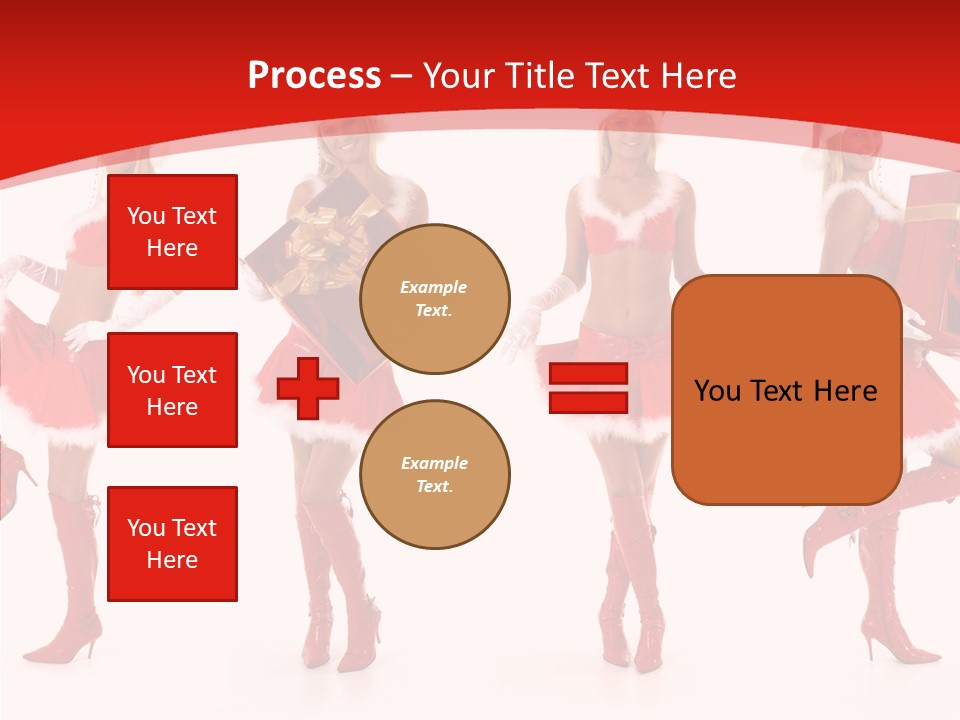 Process – Your Title Text Here

You Text Here

You Text Here

You Text Here

Example Text.

Example Text.

You Text Here